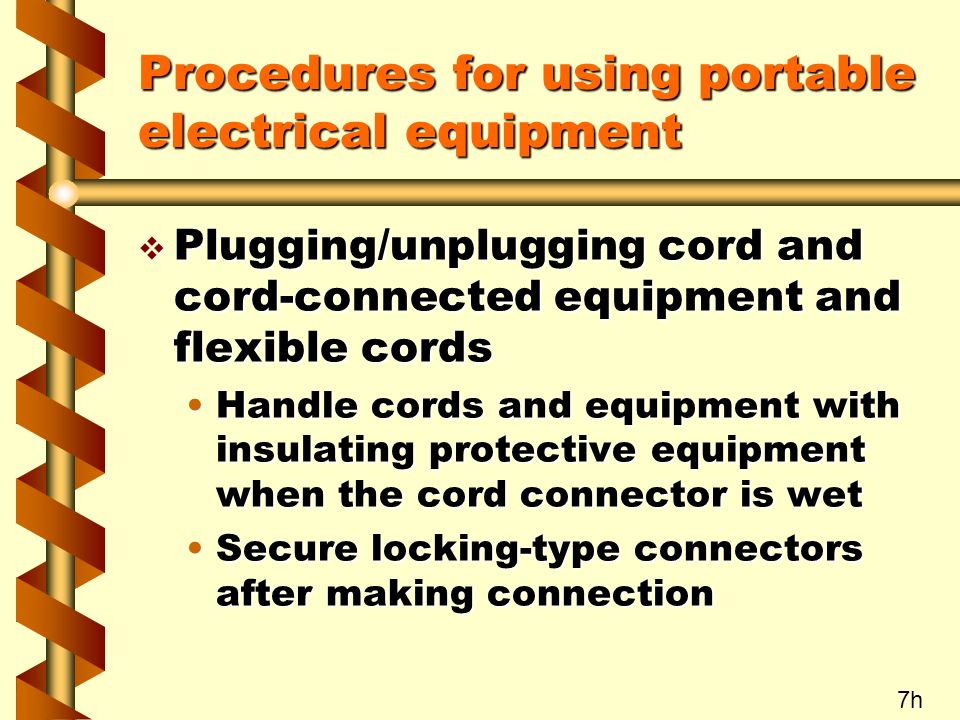 Procedures for using portable electrical equipment

❖ Plugging/unplugging cord and cord-connected equipment and flexible cords

• Handle cords and equipment with insulating protective equipment when the cord connector is wet

• Secure locking-type connectors after making connection

7h